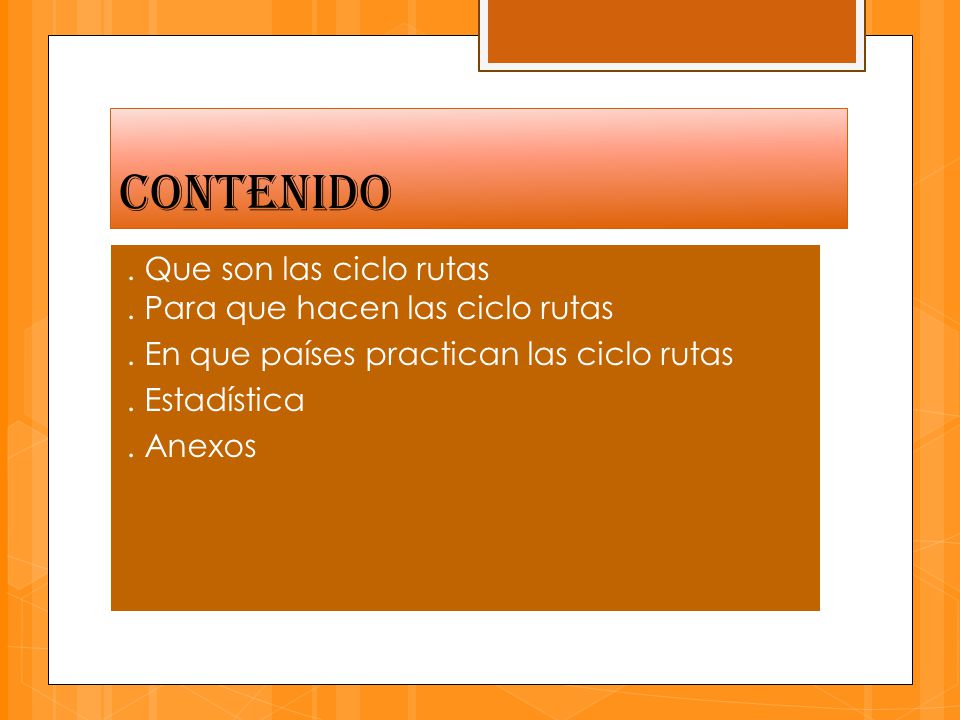 CONTENIDO

. Que son las ciclo rutas
. Para que hacen las ciclo rutas
. En que países practican las ciclo rutas
. Estadística
. Anexos